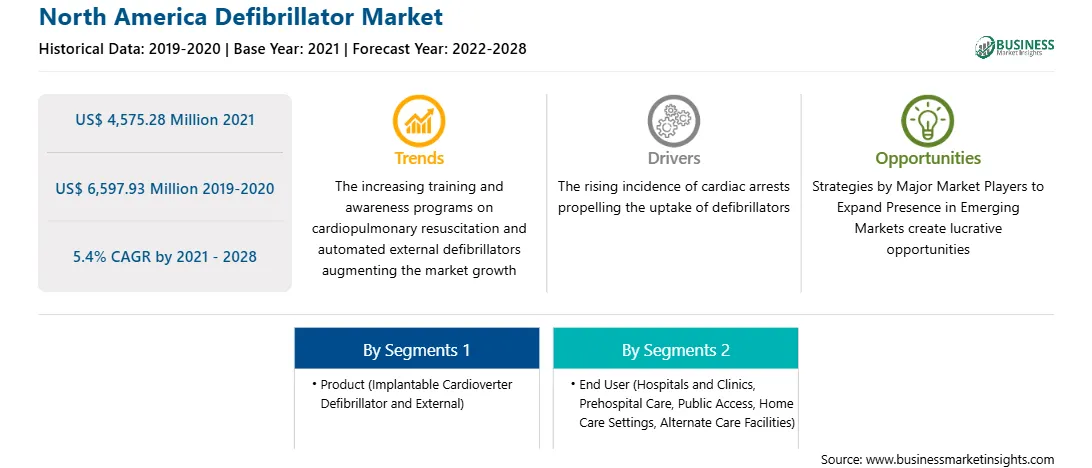 North America Defibrillator Market

Historical Data: 2019-2020 | Base Year: 2021 | Forecast Year: 2022-2028

BUSINESS Market Insights

US$ 4,575.28 Million 2021

US$ 6,597.93 Million 2019-2020

5.4% CAGR by 2021 - 2028

Trends

The increasing training and awareness programs on cardiopulmonary resuscitation and automated external defibrillators augmenting the market growth

Drivers

The rising incidence of cardiac arrests propelling the uptake of defibrillators

Opportunities

Strategies by Major Market Players to Expand Presence in Emerging Markets create lucrative opportunities

By Segments 1

• Product (Implantable Cardioverter Defibrillator and External)

By Segments 2

• End User (Hospitals and Clinics, Prehospital Care, Public Access, Home Care Settings, Alternate Care Facilities)

Source: www.businessmarketinsights.com